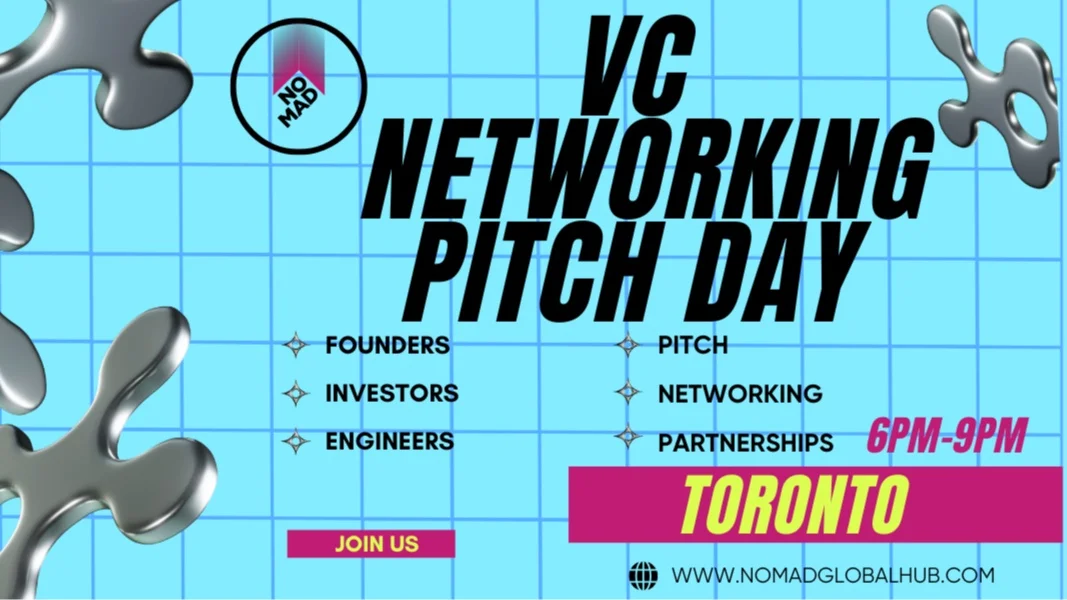 NO MAD

VC NETWORKING PITCH DAY

FOUNDERS
INVESTORS
ENGINEERS

PITCH
NETWORKING
PARTNERSHIPS

6PM-9PM

TORONTO

JOIN US

WWW.NOMADGLOBALHUB.COM